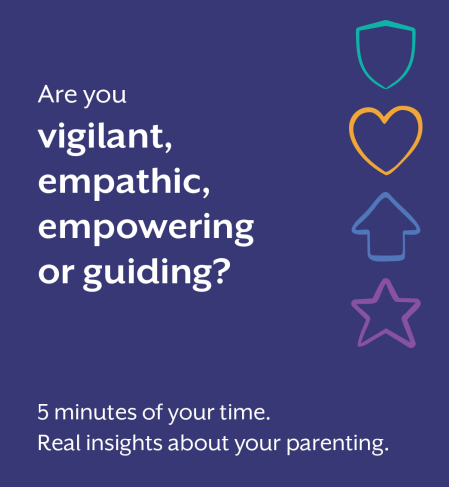 Are you
vigilant,
empathic,
empowering
or guiding?

5 minutes of your time.
Real insights about your parenting.